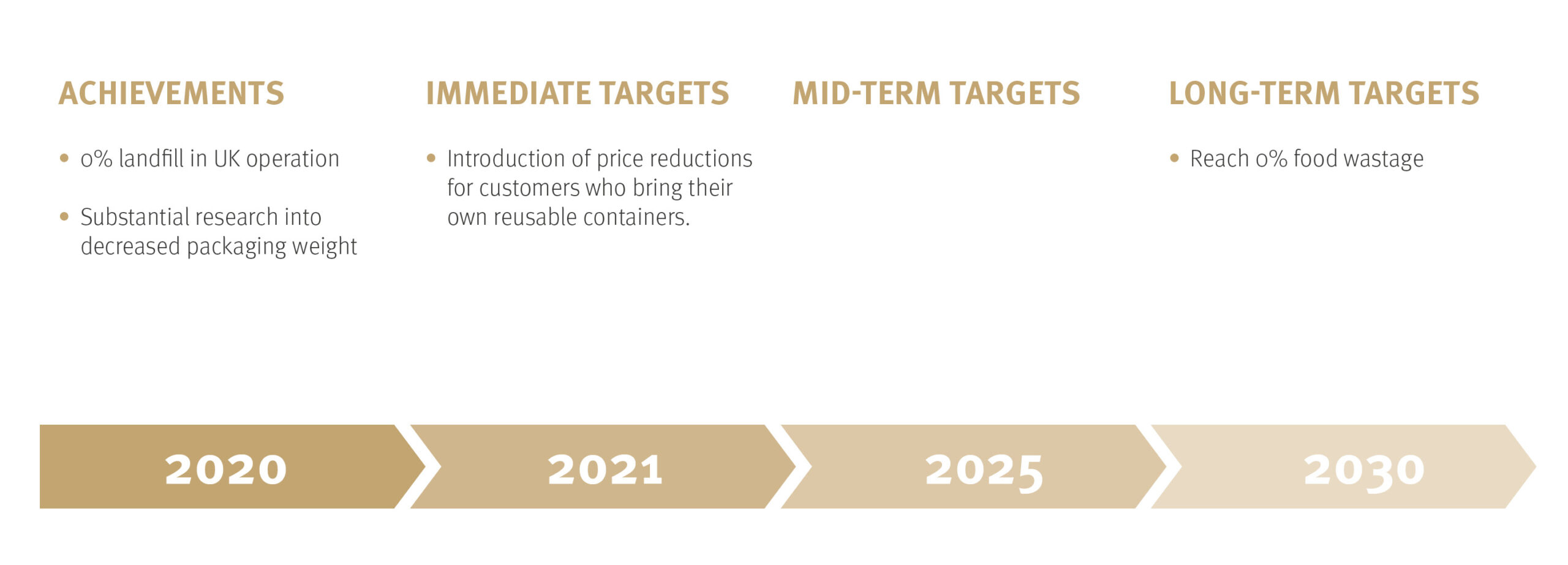 ACHIEVEMENTS

• 0% landfill in UK operation

• Substantial research into decreased packaging weight

IMMEDIATE TARGETS

• Introduction of price reductions for customers who bring their own reusable containers.

MID-TERM TARGETS

LONG-TERM TARGETS

• Reach 0% food wastage

2020

2021

2025

2030